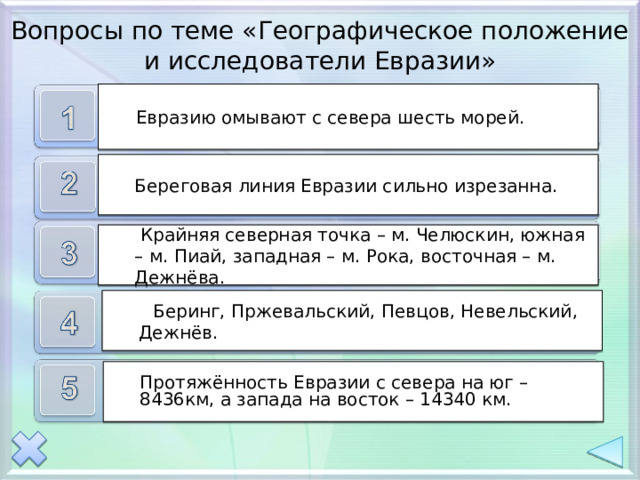 Вопросы по теме «Географическое положение и исследователи Евразии»

1

Евразию омывают с севера шесть морей.

2

Береговая линия Евразии сильно изрезанна.

3

Крайняя северная точка – м. Челюскин, южная – м. Пиай, западная – м. Рока, восточная – м. Дежнёва.

4

Беринг, Пржевальский, Певцов, Невельский, Дежнёв.

5

Протяжённость Евразии с севера на юг – 8436км, а запада на восток – 14340 км.